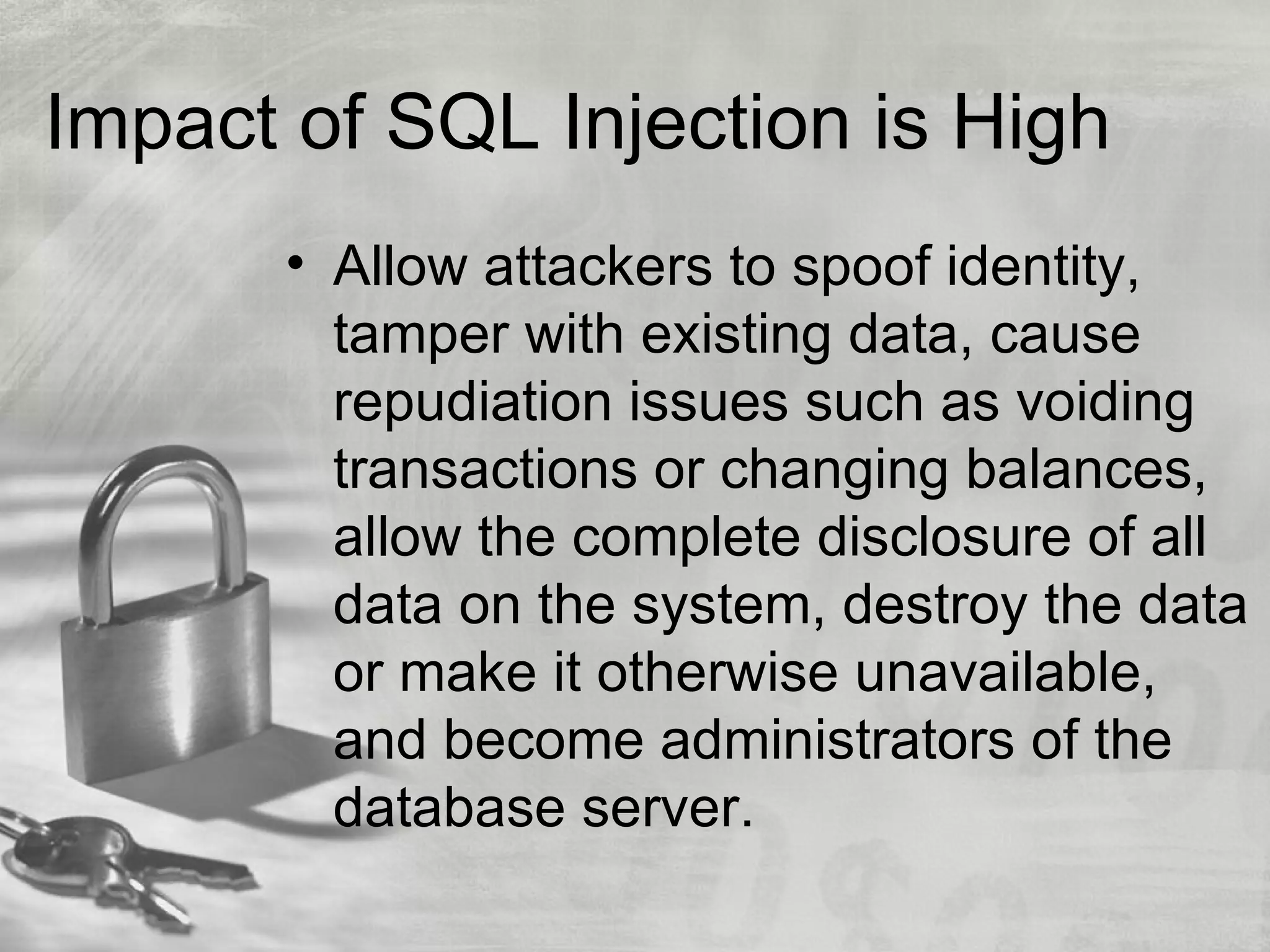 Impact of SQL Injection is High

• Allow attackers to spoof identity, tamper with existing data, cause repudiation issues such as voiding transactions or changing balances, allow the complete disclosure of all data on the system, destroy the data or make it otherwise unavailable, and become administrators of the database server.